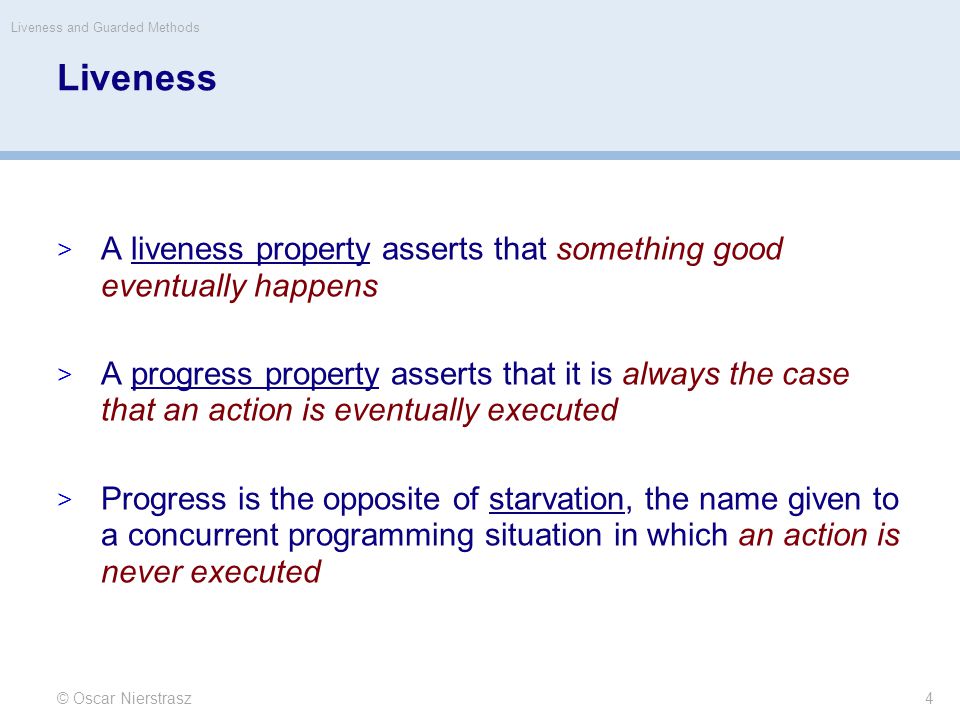 Liveness and Guarded Methods

Liveness

> A liveness property asserts that something good eventually happens

> A progress property asserts that it is always the case that an action is eventually executed

> Progress is the opposite of starvation, the name given to a concurrent programming situation in which an action is never executed

© Oscar Nierstrasz

4